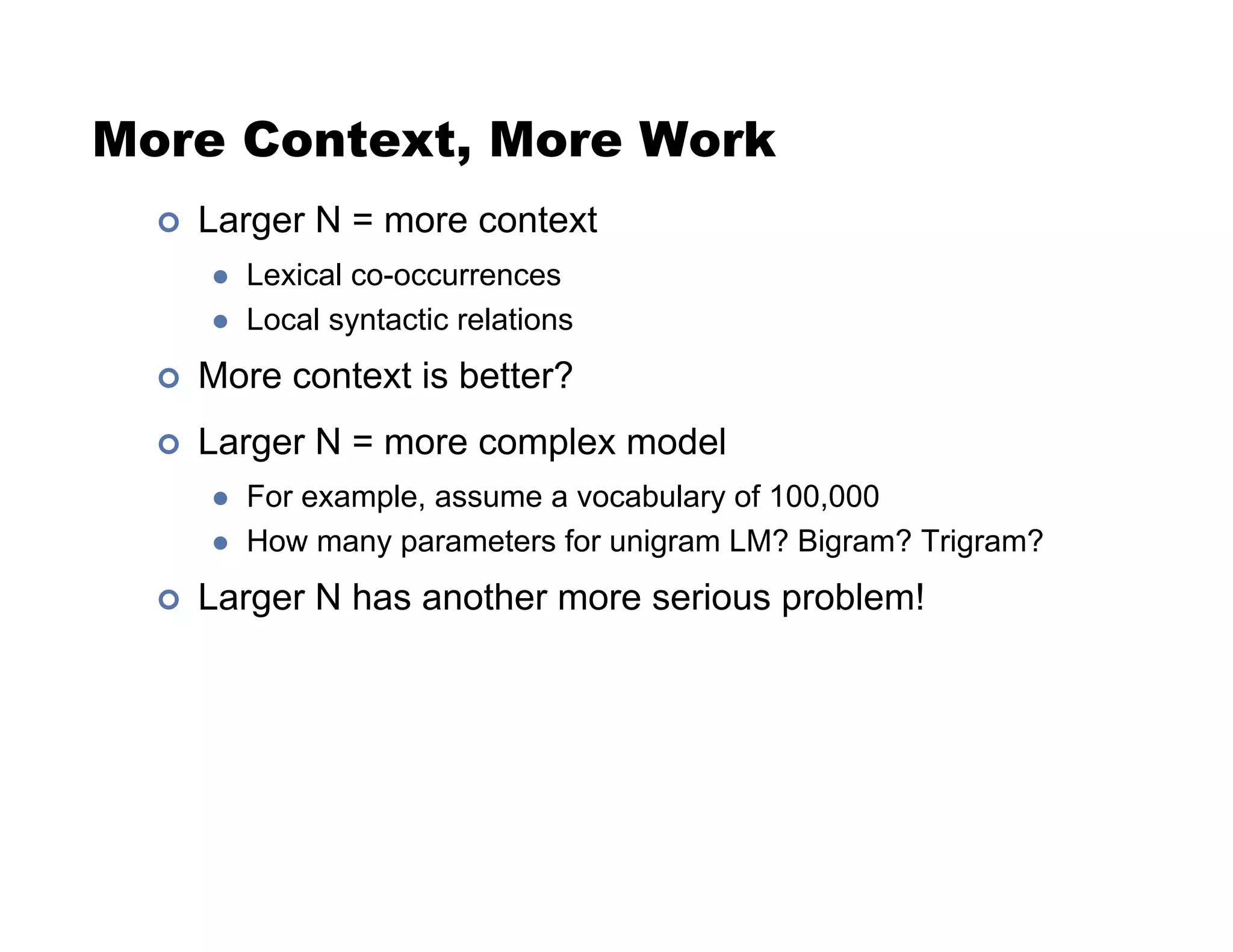 More Context, More Work

Larger N = more context

Lexical co-occurrences

Local syntactic relations

More context is better?

Larger N = more complex model

For example, assume a vocabulary of 100,000

How many parameters for unigram LM? Bigram? Trigram?

Larger N has another more serious problem!